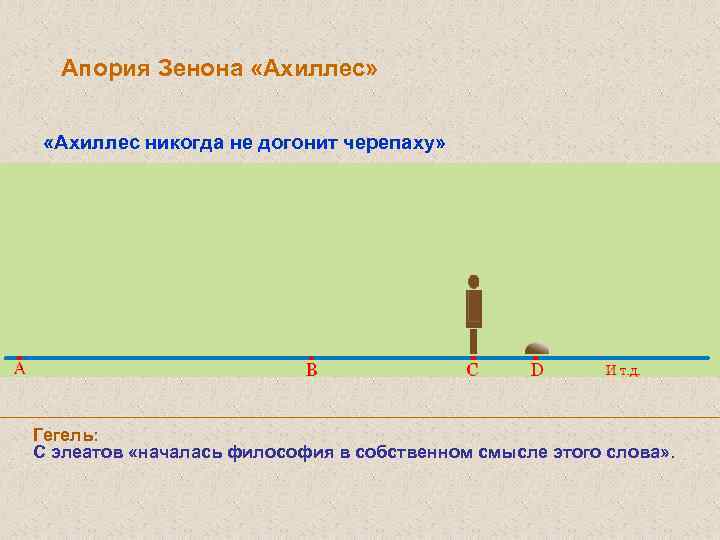 Апория Зенона «Ахиллес»

«Ахиллес никогда не догонит черепаху»

A

B

C

D

И т.д.

Гегель:
С элеатов «началась философия в собственном смысле этого слова».